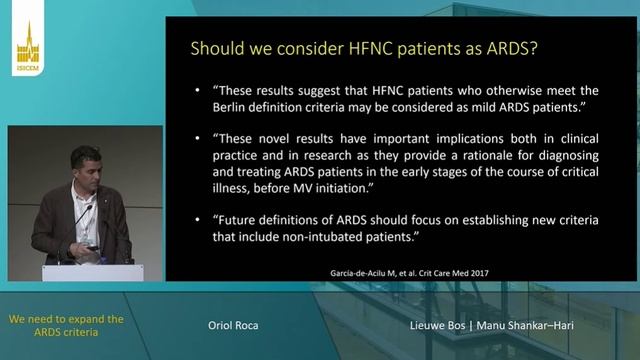 ISICEM

Should we consider HFNC patients as ARDS?

• "These results suggest that HFNC patients who otherwise meet the Berlin definition criteria may be considered as mild ARDS patients."

• "These novel results have important implications both in clinical practice and in research as they provide a rationale for diagnosing and treating ARDS patients in the early stages of the course of critical illness, before MV initiation."

• "Future definitions of ARDS should focus on establishing new criteria that include non-intubated patients."

García-de-Acilu M, et al. Crit Care Med 2017

We need to expand the ARDS criteria

Oriol Roca

Lieuwe Bos | Manu Shankar–Hari